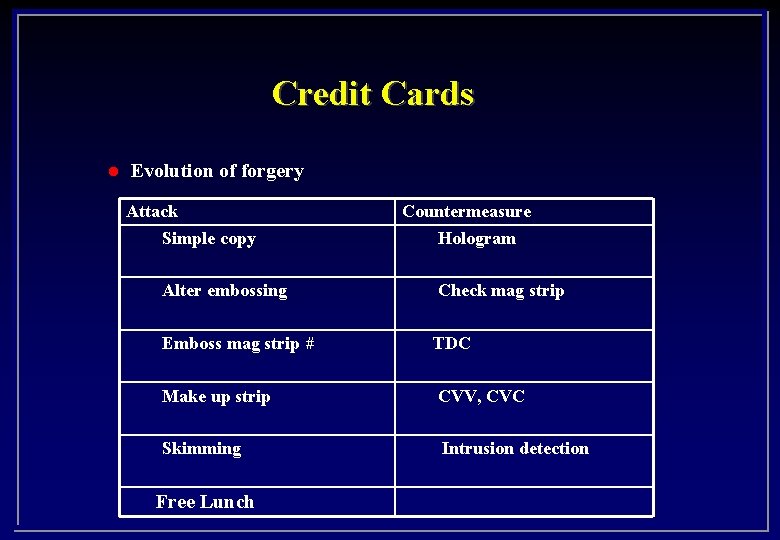 Credit Cards

Evolution of forgery

| Attack | Countermeasure |
|---|---|
| Simple copy | Hologram |
| Alter embossing | Check mag strip |
| Emboss mag strip # | TDC |
| Make up strip | CVV, CVC |
| Skimming | Intrusion detection |
| Free Lunch | |